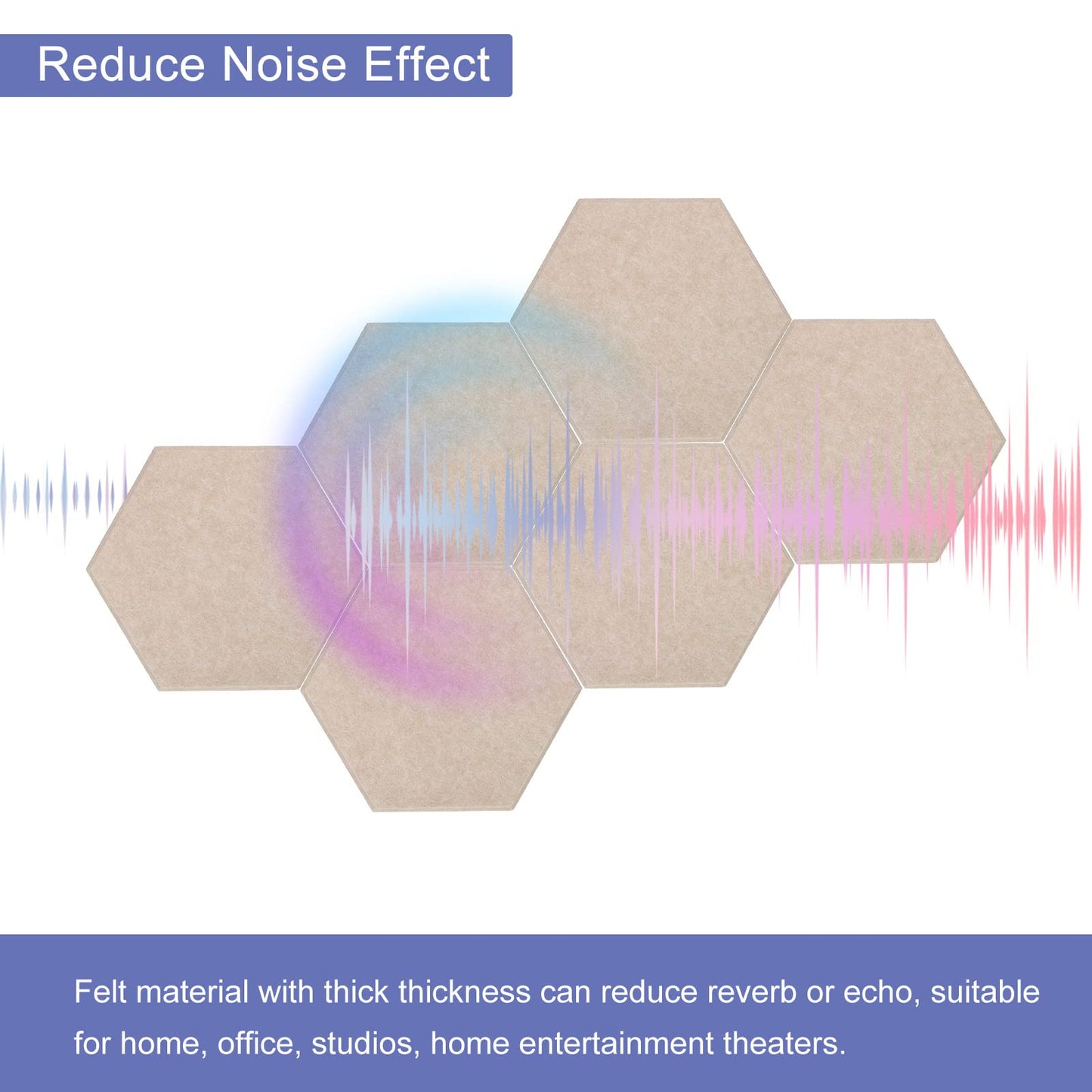 Reduce Noise Effect

Felt material with thick thickness can reduce reverb or echo, suitable for home, office, studios, home entertainment theaters.